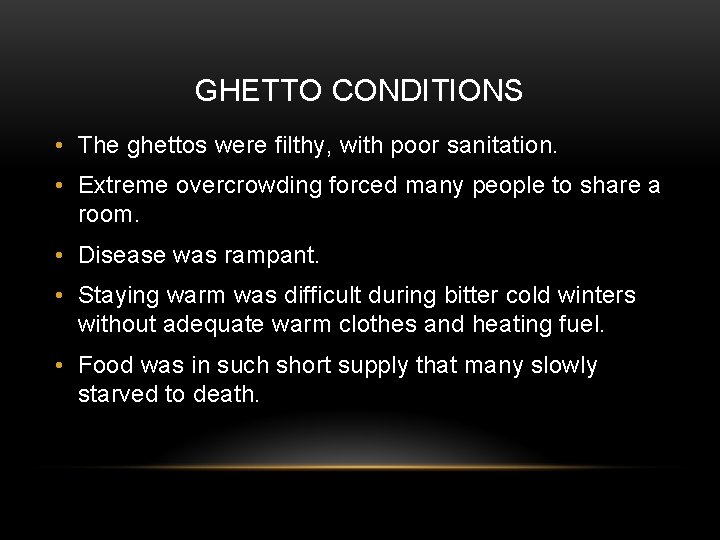 GHETTO CONDITIONS

• The ghettos were filthy, with poor sanitation.

• Extreme overcrowding forced many people to share a room.

• Disease was rampant.

• Staying warm was difficult during bitter cold winters without adequate warm clothes and heating fuel.

• Food was in such short supply that many slowly starved to death.